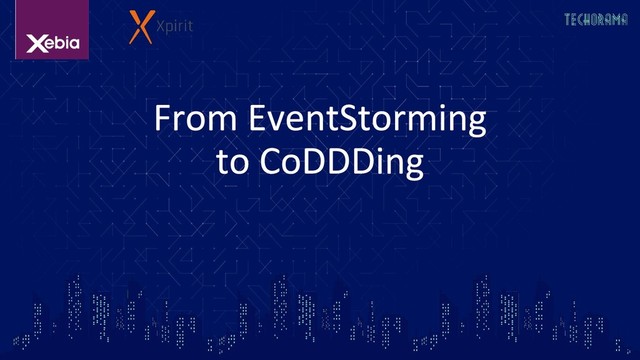 Xebia

Xpirit

TECHORAMA

From EventStorming to CoDDDing